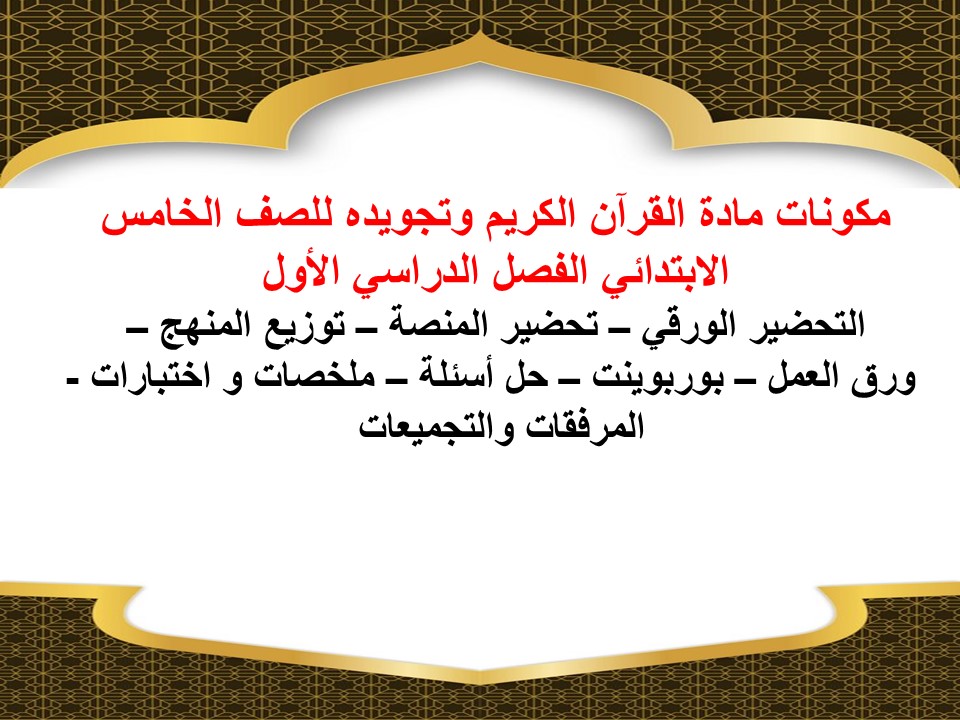 مكونات مادة القرآن الكريم وتجويده للصف الخامس الابتدائي الفصل الدراسي الأول

التحضير الورقي – تحضير المنصة – توزيع المنهج – ورق العمل – بوربوينت – حل أسئلة – ملخصات و اختبارات - المرفقات والتجميعات